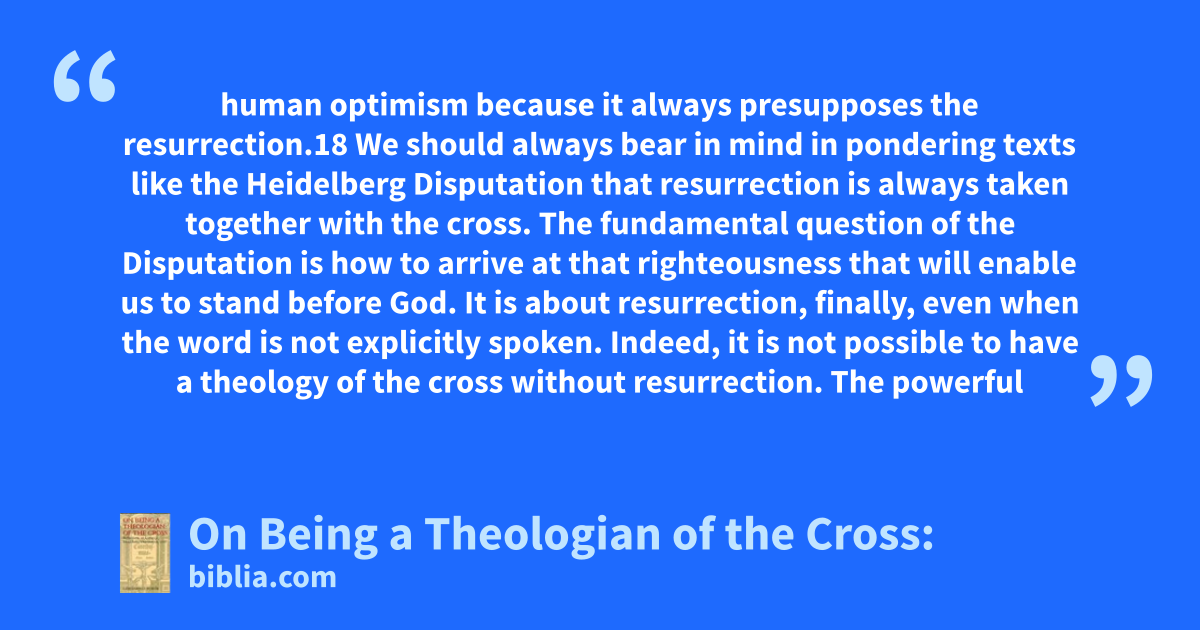 “

human optimism because it always presupposes the resurrection.18 We should always bear in mind in pondering texts like the Heidelberg Disputation that resurrection is always taken together with the cross. The fundamental question of the Disputation is how to arrive at that righteousness that will enable us to stand before God. It is about resurrection, finally, even when the word is not explicitly spoken. Indeed, it is not possible to have a theology of the cross without resurrection. The powerful

”

ON BEING A THEOLOGIAN OF THE CROSS

On Being a Theologian of the Cross:
biblia.com